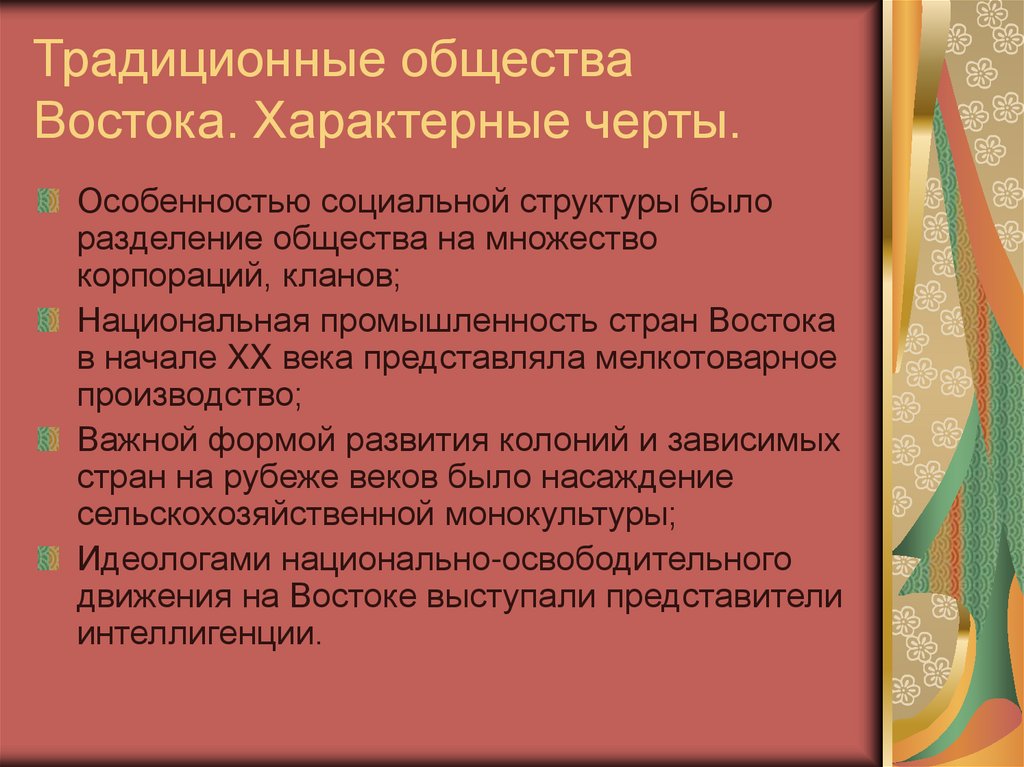 Традиционные общества Востока. Характерные черты.

Особенностью социальной структуры было разделение общества на множество корпораций, кланов;

Национальная промышленность стран Востока в начале XX века представляла мелкотоварное производство;

Важной формой развития колоний и зависимых стран на рубеже веков было насаждение сельскохозяйственной монокультуры;

Идеологами национально-освободительного движения на Востоке выступали представители интеллигенции.